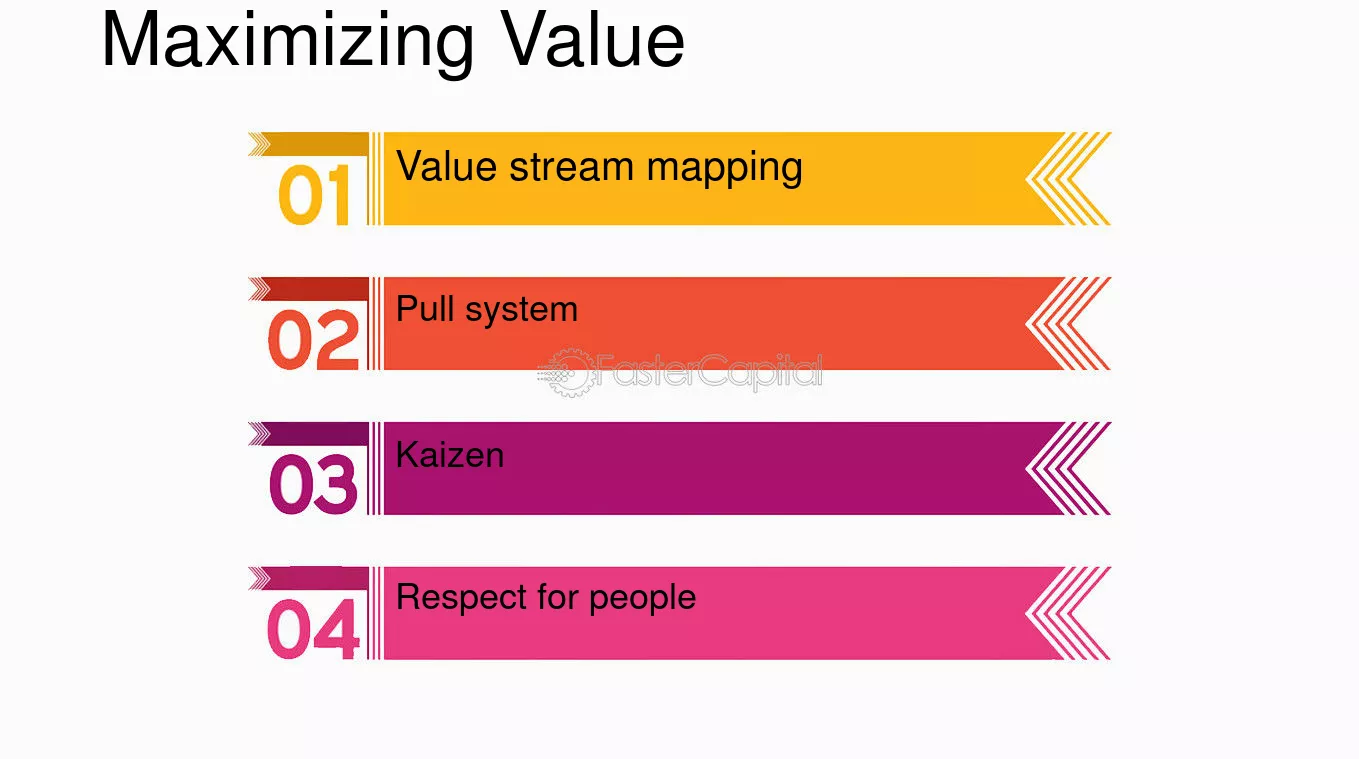 Maximizing Value

01 Value stream mapping

02 Pull system

03 Kaizen

04 Respect for people

FasterCapital